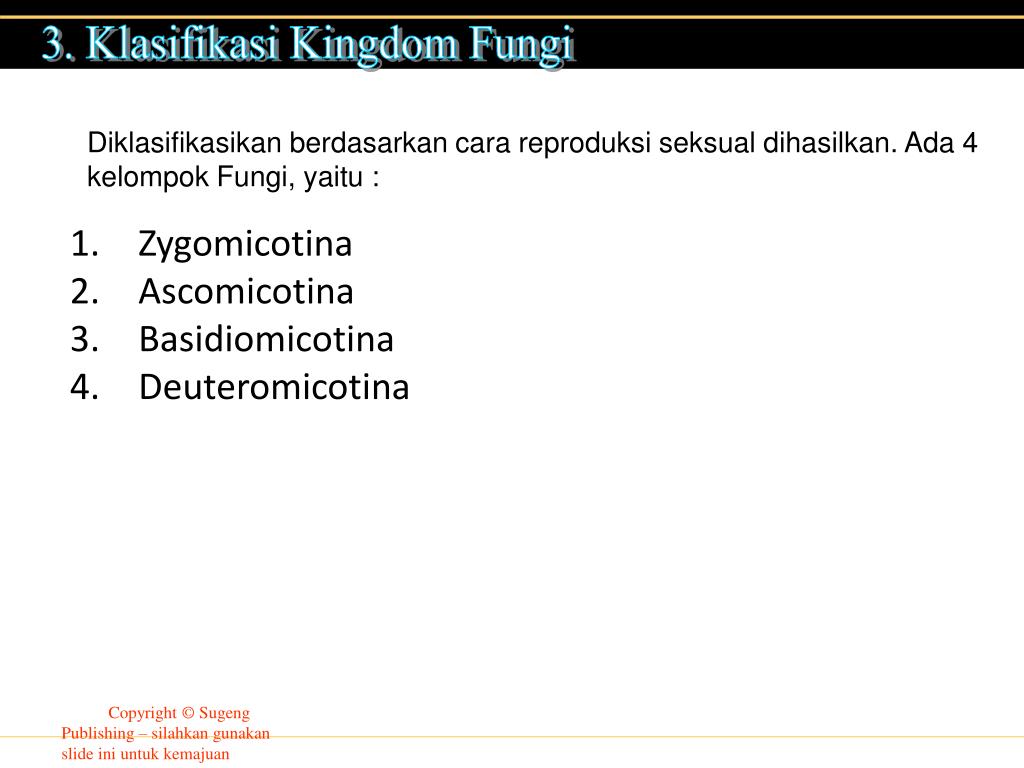 3. Klasifikasi Kingdom Fungi

Diklasifikasikan berdasarkan cara reproduksi seksual dihasilkan. Ada 4 kelompok Fungi, yaitu :

1. Zygomicotina
2. Ascomicotina
3. Basidiomicotina
4. Deuteromicotina

Copyright © Sugeng Publishing – silahkan gunakan slide ini untuk kemajuan